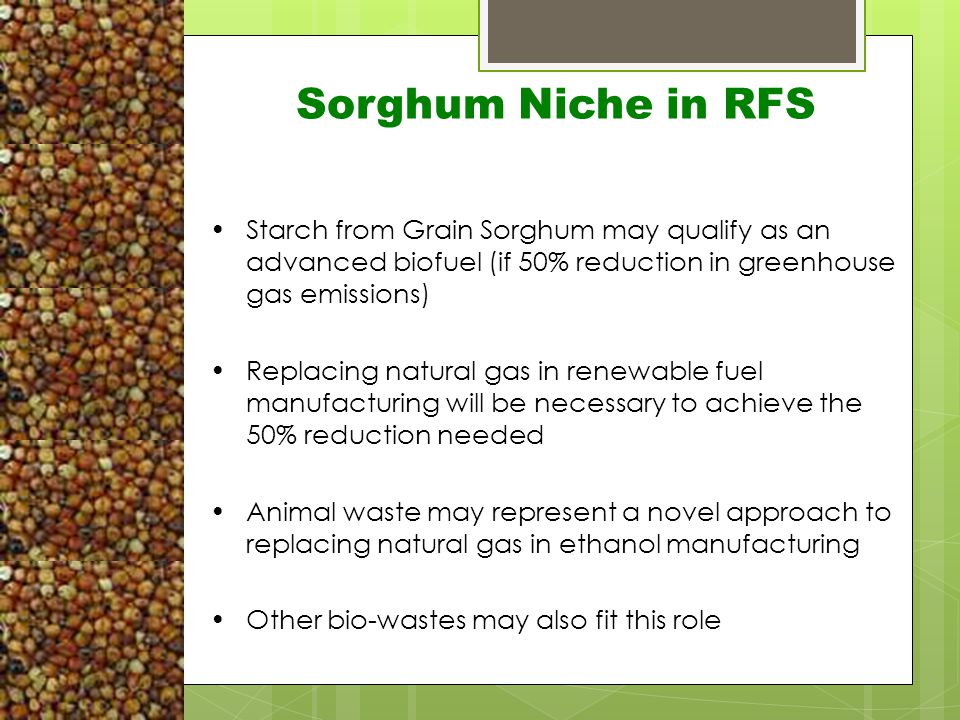 Sorghum Niche in RFS

• Starch from Grain Sorghum may qualify as an advanced biofuel (if 50% reduction in greenhouse gas emissions)

• Replacing natural gas in renewable fuel manufacturing will be necessary to achieve the 50% reduction needed

• Animal waste may represent a novel approach to replacing natural gas in ethanol manufacturing

• Other bio-wastes may also fit this role